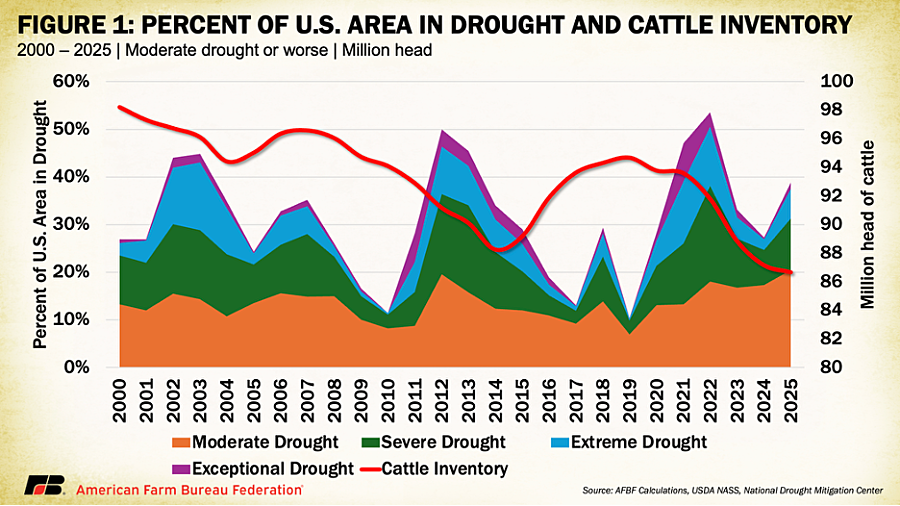 FIGURE 1: PERCENT OF U.S. AREA IN DROUGHT AND CATTLE INVENTORY
2000 – 2025 | Moderate drought or worse | Million head

Percent of U.S. Area in Drought
60%
50%
40%
30%
20%
10%
0%

Million head of cattle
100
98
96
94
92
90
88
86
84
82
80

2000 2001 2002 2003 2004 2005 2006 2007 2008 2009 2010 2011 2012 2013 2014 2015 2016 2017 2018 2019 2020 2021 2022 2023 2024 2025

Moderate Drought
Severe Drought
Extreme Drought
Exceptional Drought
Cattle Inventory

FB American Farm Bureau Federation

Source: AFBF Calculations, USDA NASS, National Drought Mitigation Center